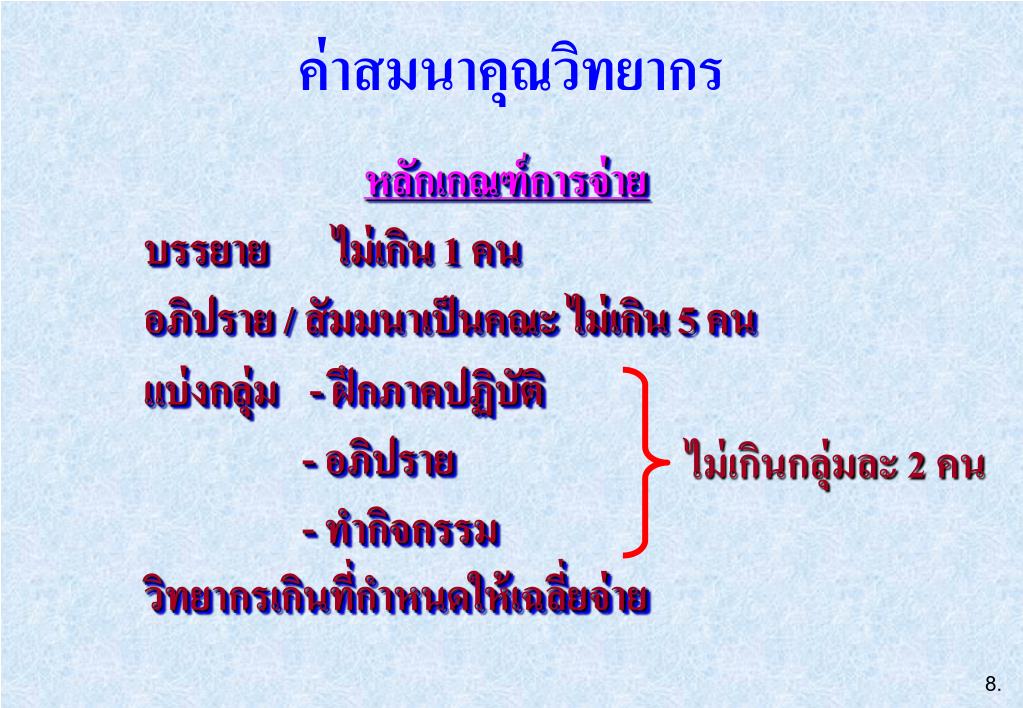 ค่าสมนาคุณวิทยากร

หลักเกณฑ์การจ่าย

บรรยาย ไม่เกิน 1 คน

อภิปราย / สัมมนาเป็นคณะ ไม่เกิน 5 คน

แบ่งกลุ่ม - ฝึกภาคปฏิบัติ
- อภิปราย
- ทำกิจกรรม

ไม่เกินกลุ่มละ 2 คน

วิทยากรเกินที่กำหนดให้เฉลี่ยจ่าย

8.